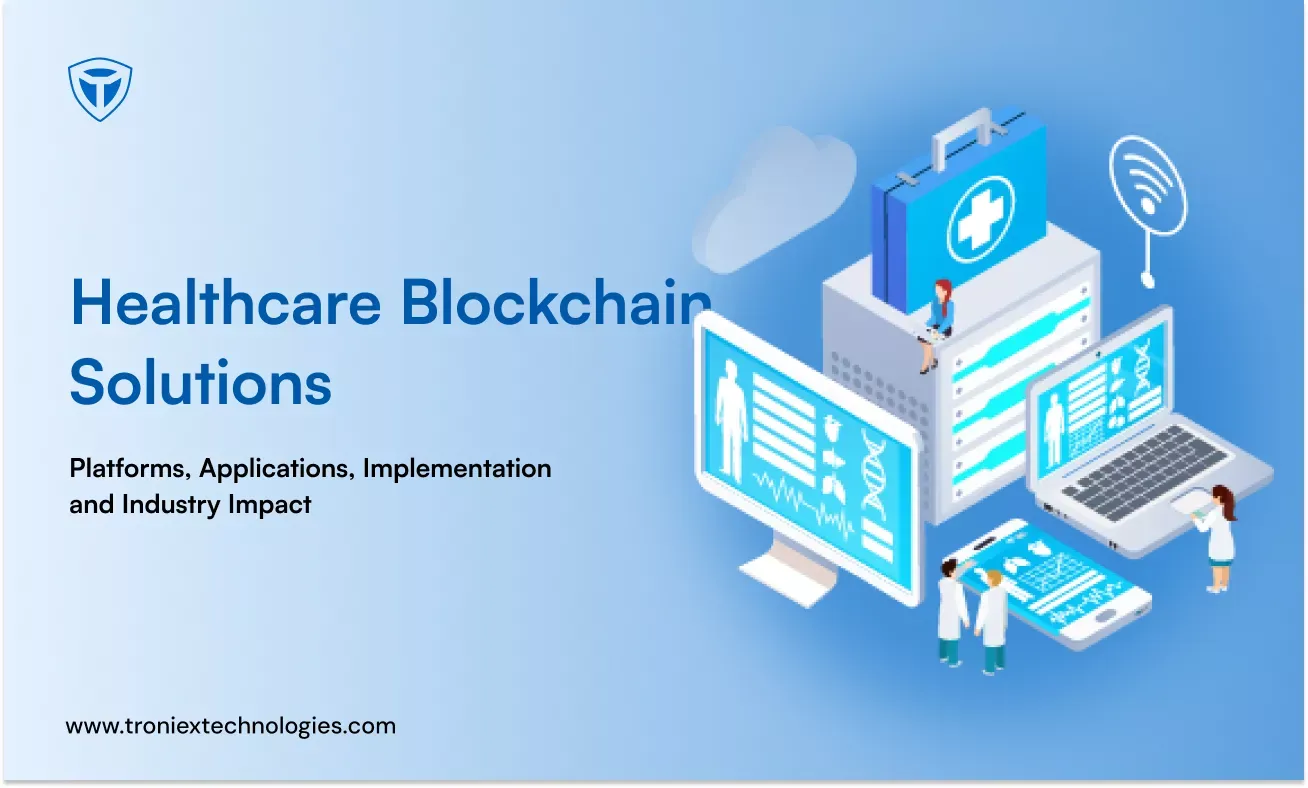 Healthcare Blockchain Solutions

Platforms, Applications, Implementation and Industry Impact

www.troniextechnologies.com